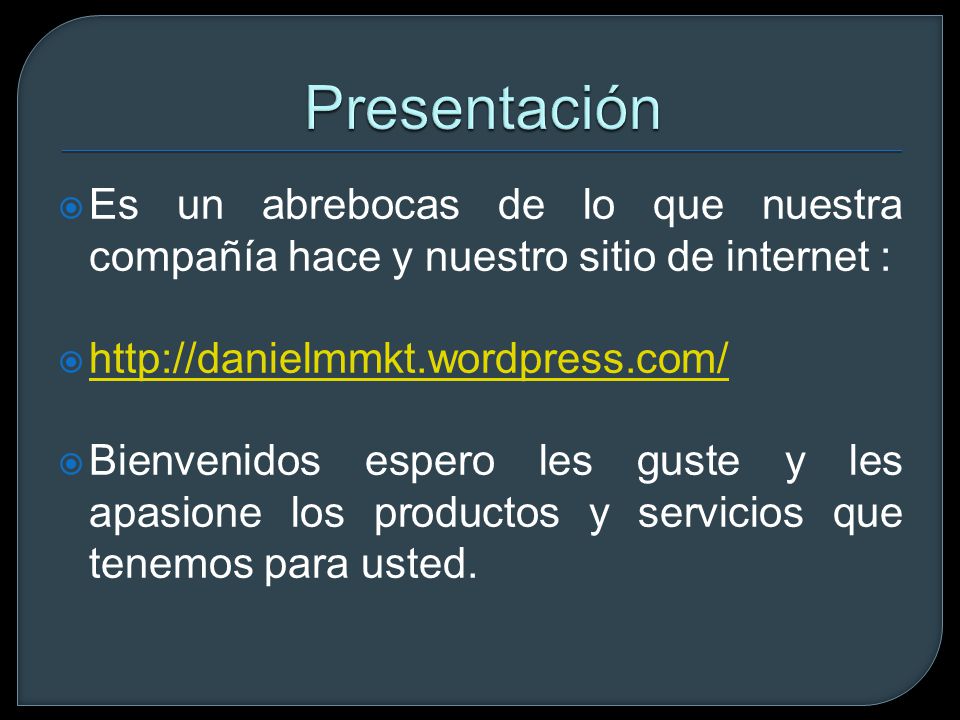 Presentación

Es un abrebocas de lo que nuestra compañía hace y nuestro sitio de internet :

http://danielmmkt.wordpress.com/

Bienvenidos espero les guste y les apasione los productos y servicios que tenemos para usted.